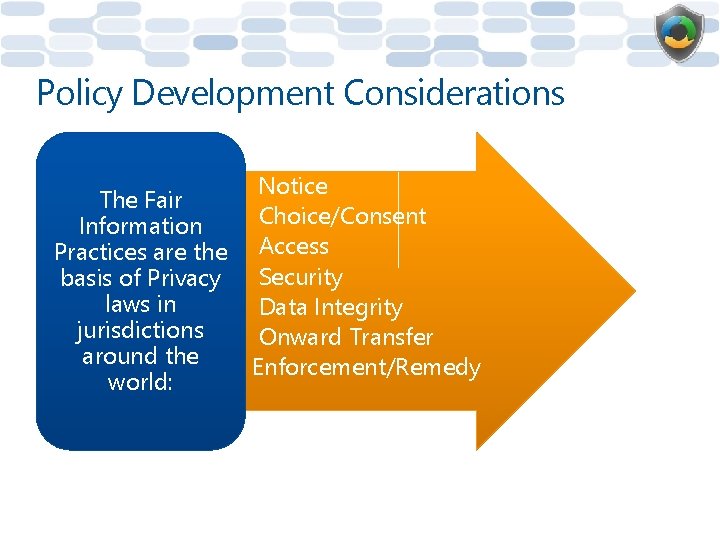 Policy Development Considerations

The Fair Information Practices are the basis of Privacy laws in jurisdictions around the world:

Notice
Choice/Consent
Access
Security
Data Integrity
Onward Transfer
Enforcement/Remedy